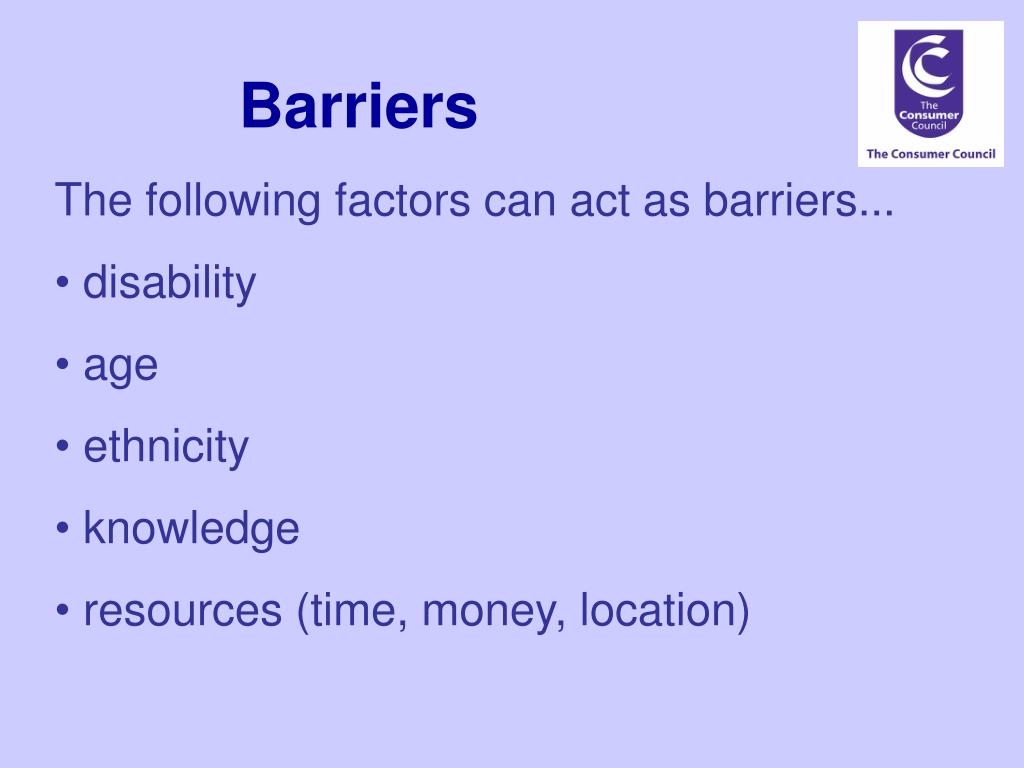 Barriers

The Consumer Council

The Consumer Council

The following factors can act as barriers...

• disability

• age

• ethnicity

• knowledge

• resources (time, money, location)